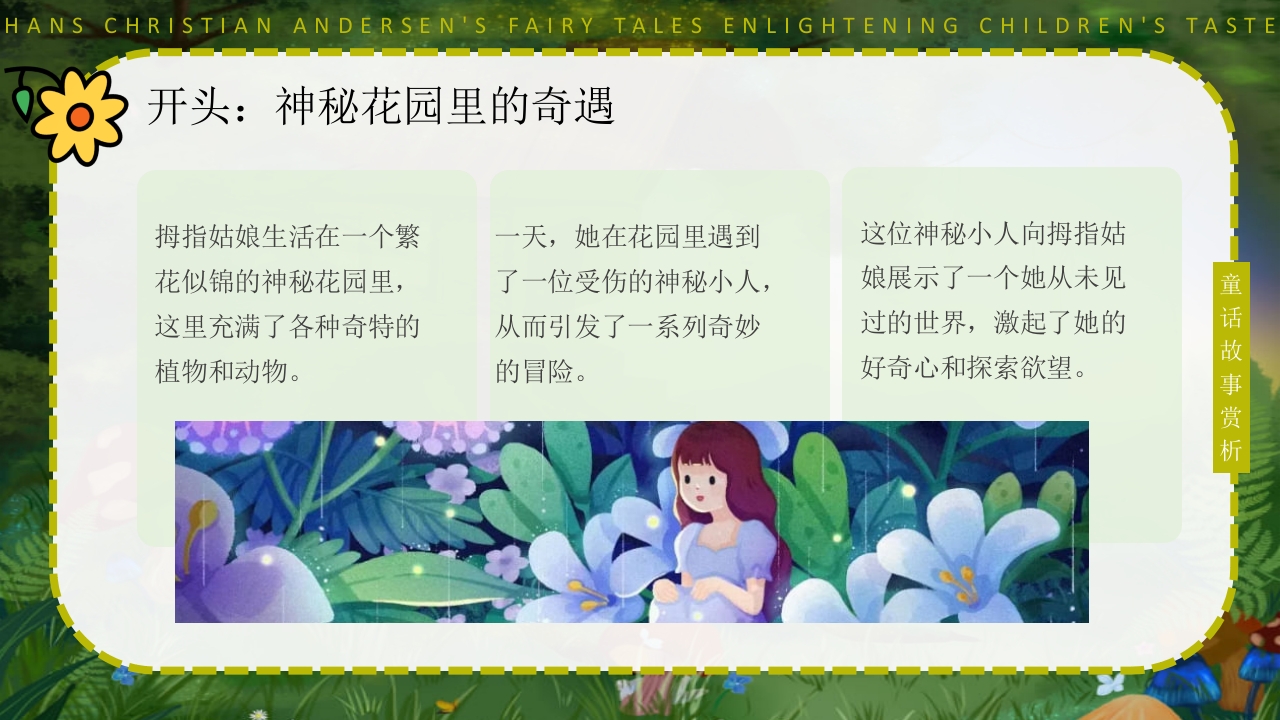 HANS CHRISTIAN ANDERSEN'S FAIRY TALES ENLIGHTENING CHILDREN'S TASTE

开头：神秘花园里的奇遇

拇指姑娘生活在一个繁花似锦的神秘花园里，这里充满了各种奇特的植物和动物。

一天，她在花园里遇到了一位受伤的神秘小人，从而引发了一系列奇妙的冒险。

这位神秘小人向拇指姑娘展示了一个她从未见过的世界，激起了她的好奇心和探索欲望。

童话故事赏析